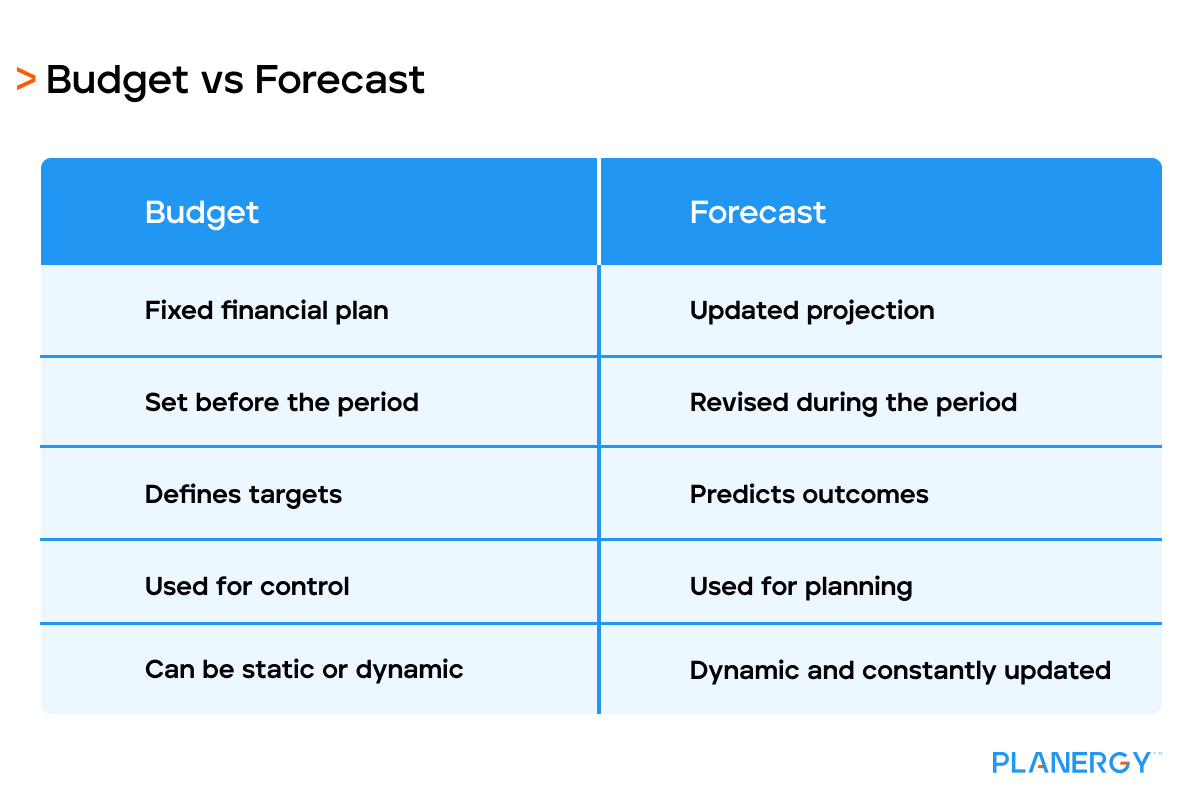 > Budget vs Forecast

| Budget | Forecast |
|---|---|
| Fixed financial plan | Updated projection |
| Set before the period | Revised during the period |
| Defines targets | Predicts outcomes |
| Used for control | Used for planning |
| Can be static or dynamic | Dynamic and constantly updated |

PLANERGY™